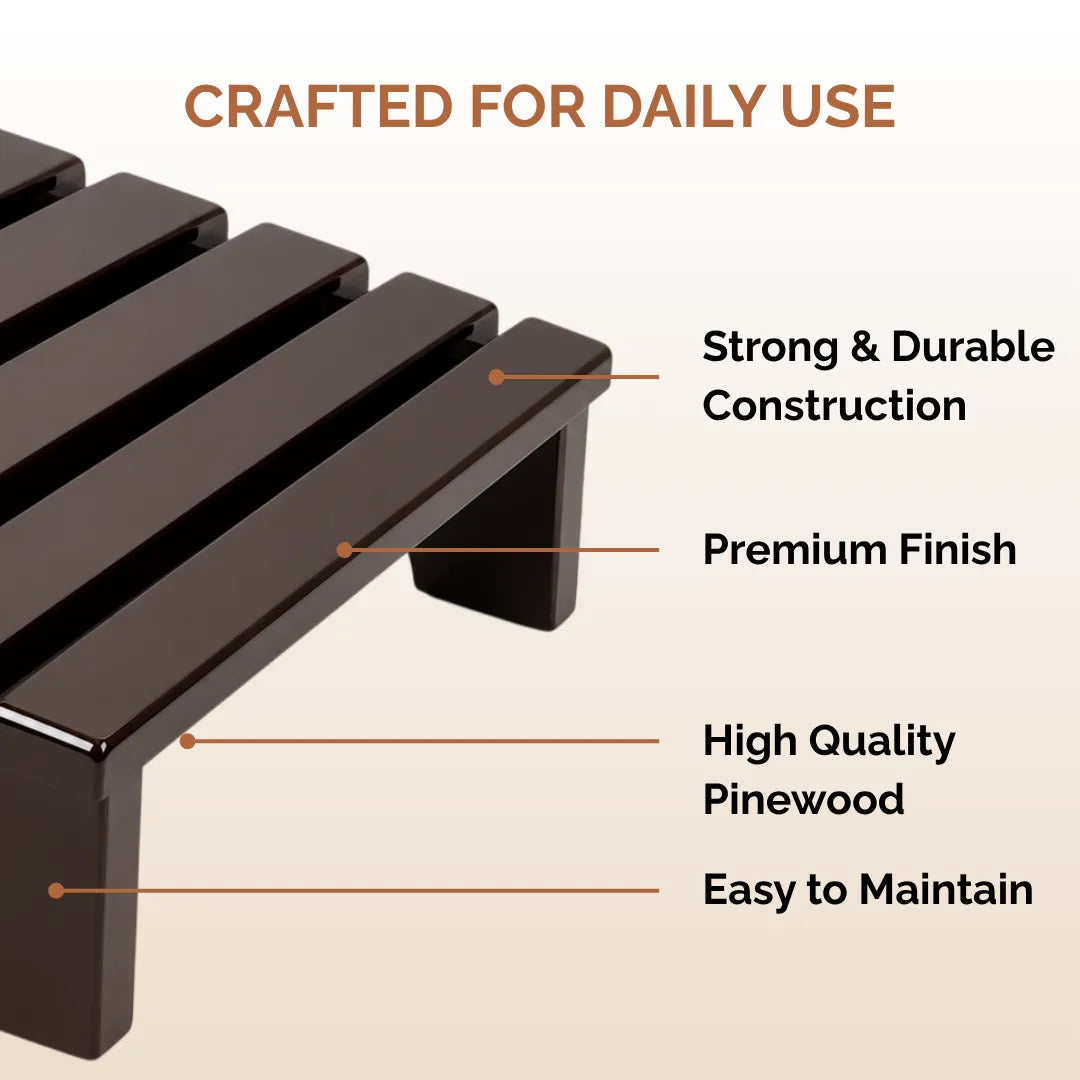 CRAFTED FOR DAILY USE

Strong & Durable Construction

Premium Finish

High Quality Pinewood

Easy to Maintain